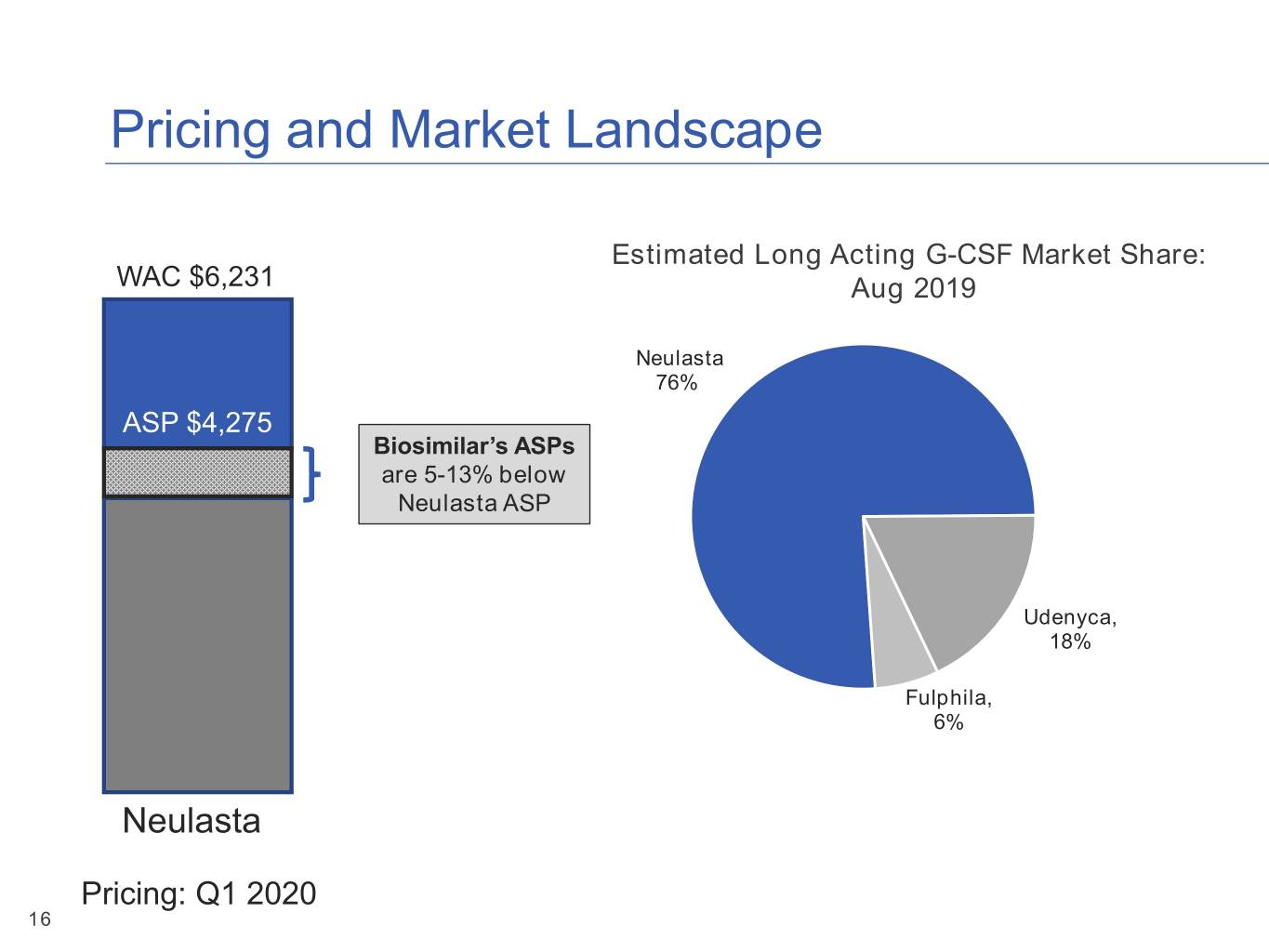 Pricing and Market Landscape

WAC $6,231

ASP $4,275

Biosimilar's ASPs are 5-13% below Neulasta ASP

Neulasta

Pricing: Q1 2020

Estimated Long Acting G-CSF Market Share: Aug 2019

Neulasta 76%

Udenyca, 18%

Fulphila, 6%

16